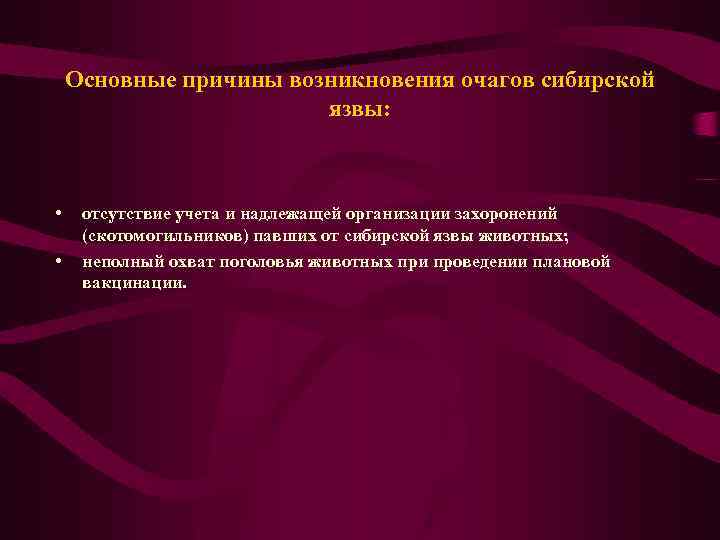 Основные причины возникновения очагов сибирской язвы:

• отсутствие учета и надлежащей организации захоронений (скотомогильников) павших от сибирской язвы животных;
• неполный охват поголовья животных при проведении плановой вакцинации.